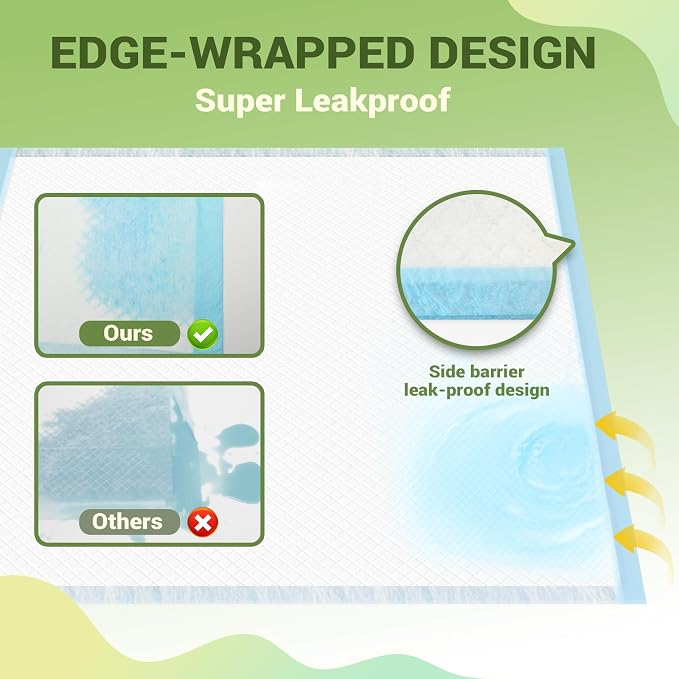 EDGE-WRAPPED DESIGN
Super Leakproof

Ours

Others

Side barrier
leak-proof design